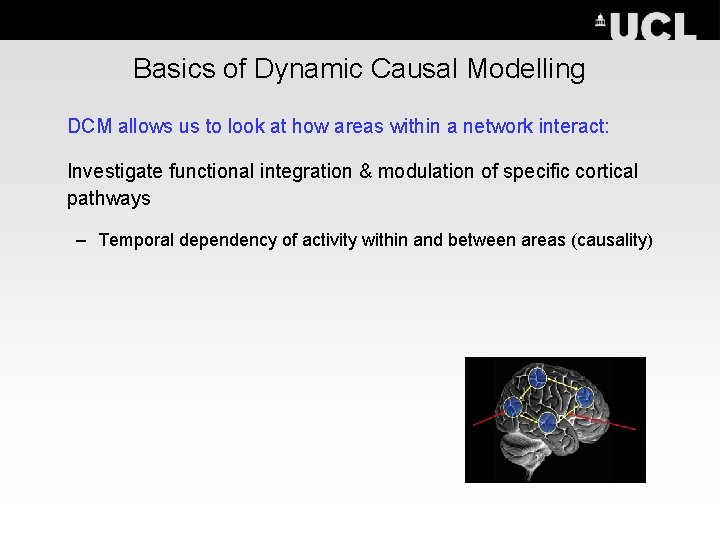 UCL

Basics of Dynamic Causal Modelling

DCM allows us to look at how areas within a network interact:

Investigate functional integration & modulation of specific cortical pathways

– Temporal dependency of activity within and between areas (causality)